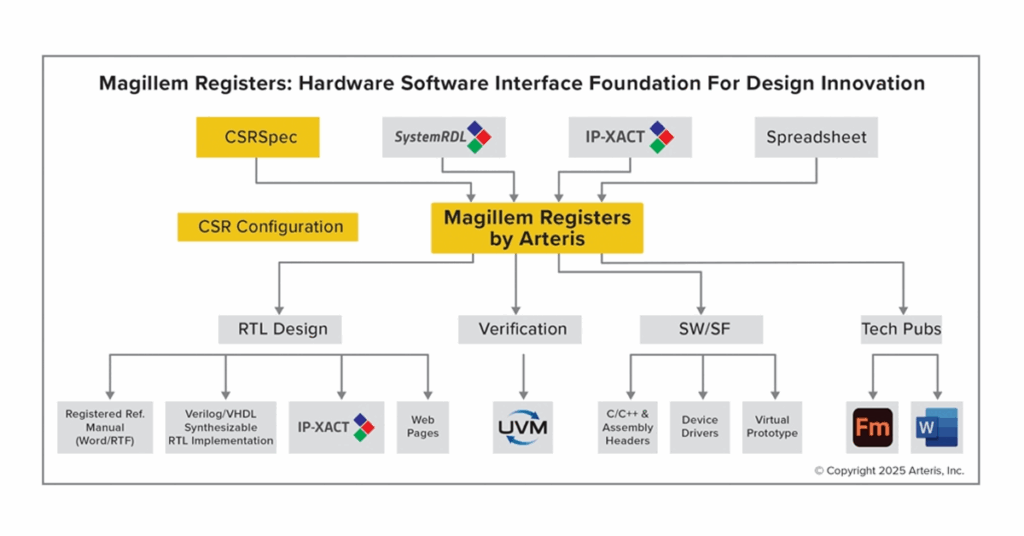 Magillem Registers: Hardware Software Interface Foundation For Design Innovation

CSRSpec

SystemRDL

IP-XACT

Spreadsheet

CSR Configuration

Magillem Registers by Arteris

RTL Design

Verification

SW/SF

Tech Pubs

Registered Ref. Manual (Word/RTF)

Verilog/VHDL Synthesizable RTL Implementation

IP-XACT

Web Pages

UVM

C/C++ & Assembly Headers

Device Drivers

Virtual Prototype

Fm

W

© Copyright 2025 Arteris, Inc.